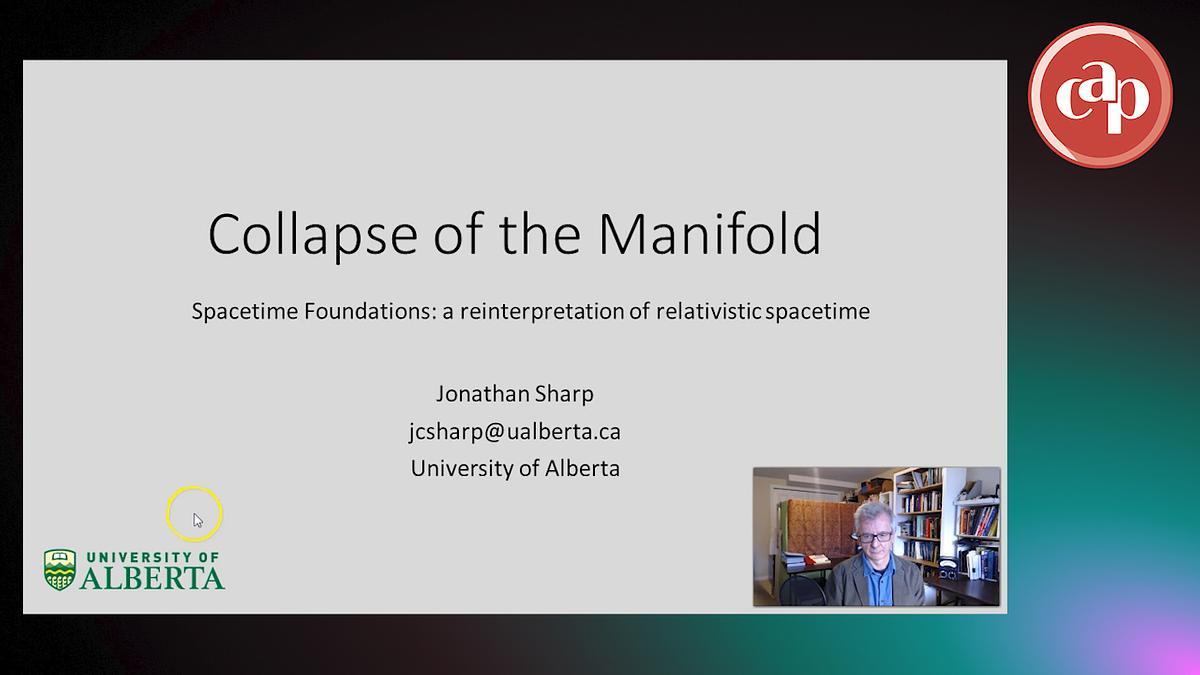 cap

Collapse of the Manifold

Spacetime Foundations: a reinterpretation of relativistic spacetime

Jonathan Sharp
jcsharp@ualberta.ca
University of Alberta

UNIVERSITY OF
ALBERTA